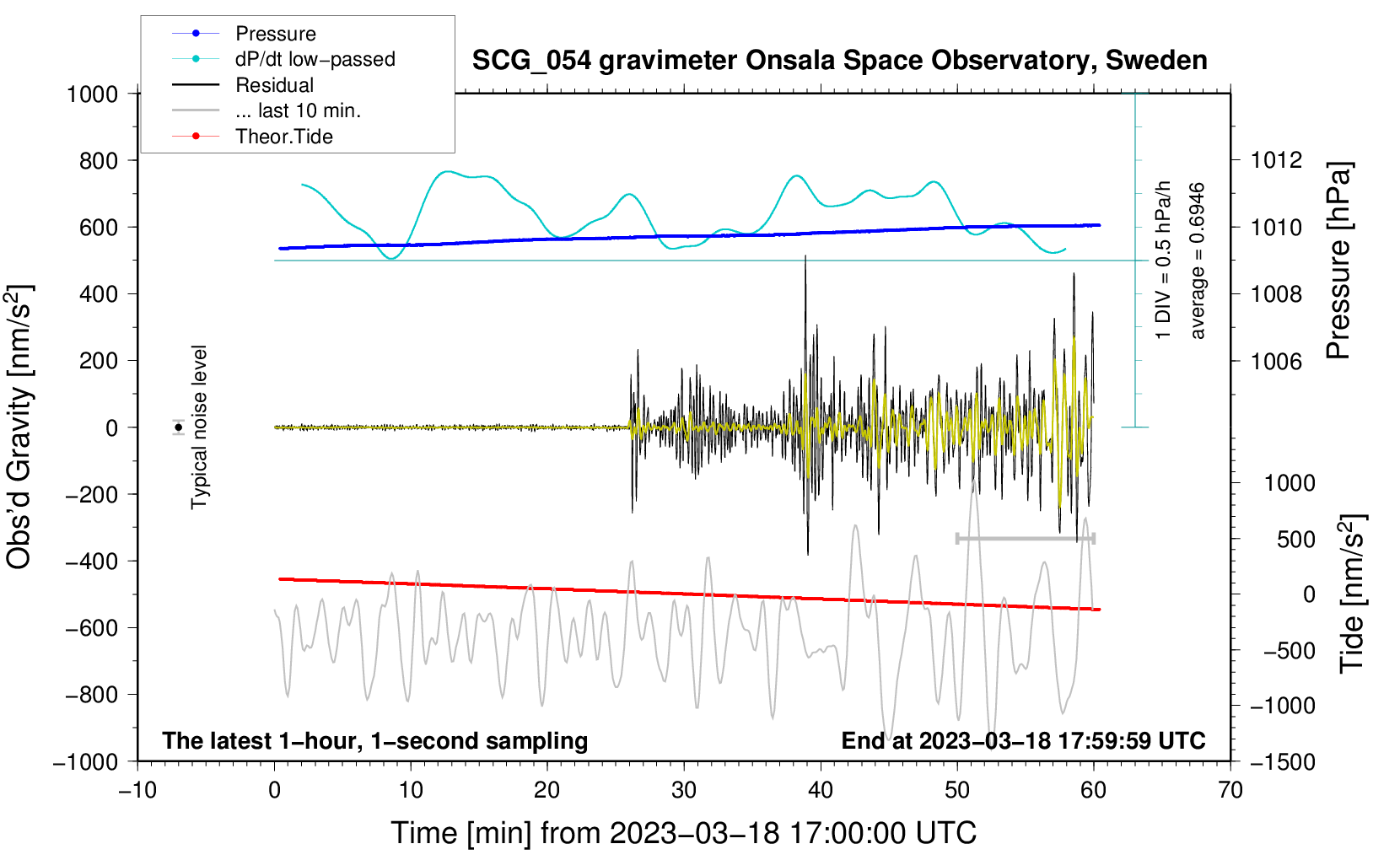 Pressure
dP/dt low−passed
Residual
... last 10 min.
Theor.Tide

SCG_054 gravimeter Onsala Space Observatory, Sweden

1000
800
600
400
200
0
−200
−400
−600
−800
−1000

Obs'd Gravity [nm/s$^2$]

Typical noise level

1 DIV = 0.5 hPa/h
average = 0.6946

1012
1010
1008
1006

Pressure [hPa]

1000
500
0
−500
−1000
−1500

Tide [nm/s$^2$]

The latest 1−hour, 1−second sampling

End at 2023−03−18 17:59:59 UTC

−10
0
10
20
30
40
50
60
70

Time [min] from 2023−03−18 17:00:00 UTC